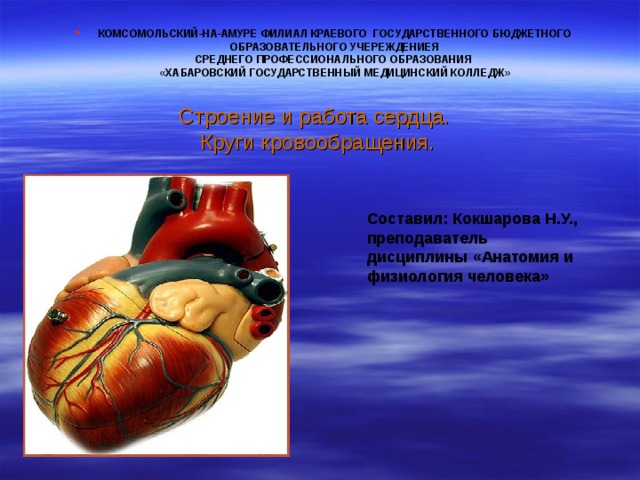 • КОМСОМОЛЬСКИЙ-НА-АМУРЕ ФИЛИАЛ КРАЕВОГО ГОСУДАРСТВЕННОГО БЮДЖЕТНОГО ОБРАЗОВАТЕЛЬНОГО УЧЕРЕЖДЕНИЕЯ СРЕДНЕГО ПРОФЕССИОНАЛЬНОГО ОБРАЗОВАНИЯ «ХАБАРОВСКИЙ ГОСУДАРСТВЕННЫЙ МЕДИЦИНСКИЙ КОЛЛЕДЖ»

Строение и работа сердца.
Круги кровообращения.

Составил: Кокшарова Н.У., преподаватель дисциплины «Анатомия и физиология человека»